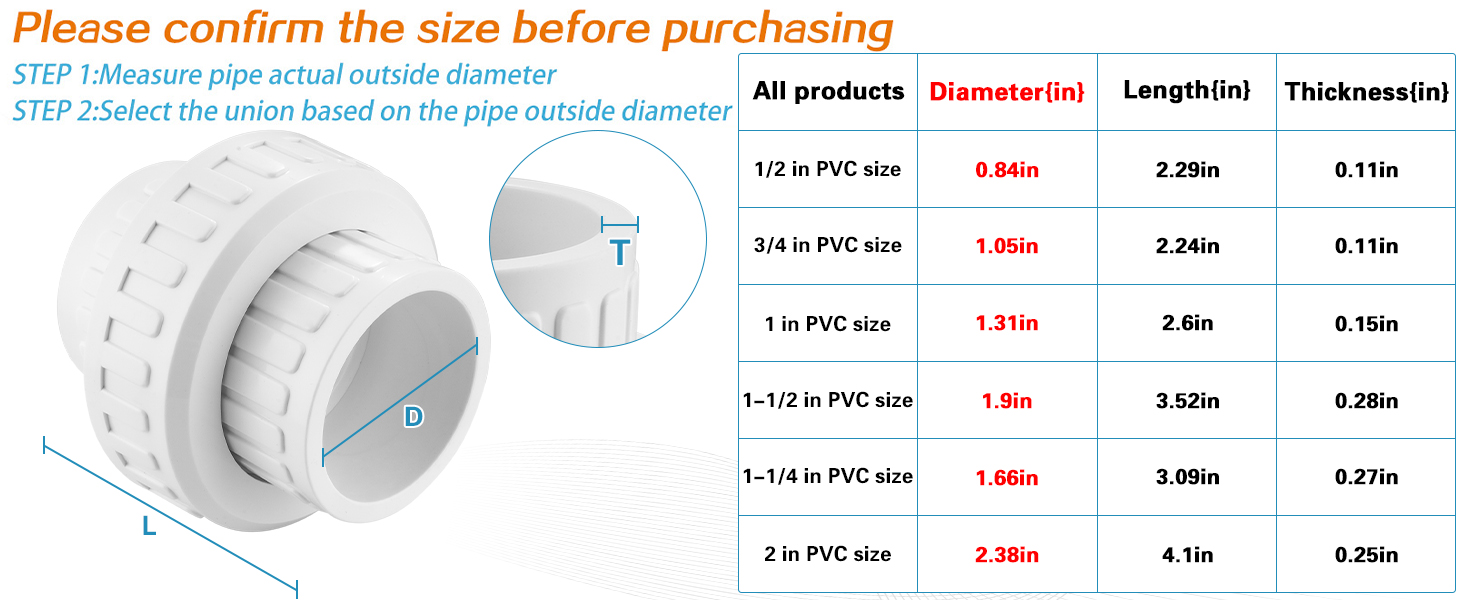 Please confirm the size before purchasing

STEP 1:Measure pipe actual outside diameter

STEP 2:Select the union based on the pipe outside diameter

T

D

L

| All products | Diameter{in} | Length{in} | Thickness{in} |
|---|---|---|---|
| 1/2 in PVC size | 0.84in | 2.29in | 0.11in |
| 3/4 in PVC size | 1.05in | 2.24in | 0.11in |
| 1 in PVC size | 1.31in | 2.6in | 0.15in |
| 1-1/2 in PVC size | 1.9in | 3.52in | 0.28in |
| 1-1/4 in PVC size | 1.66in | 3.09in | 0.27in |
| 2 in PVC size | 2.38in | 4.1in | 0.25in |